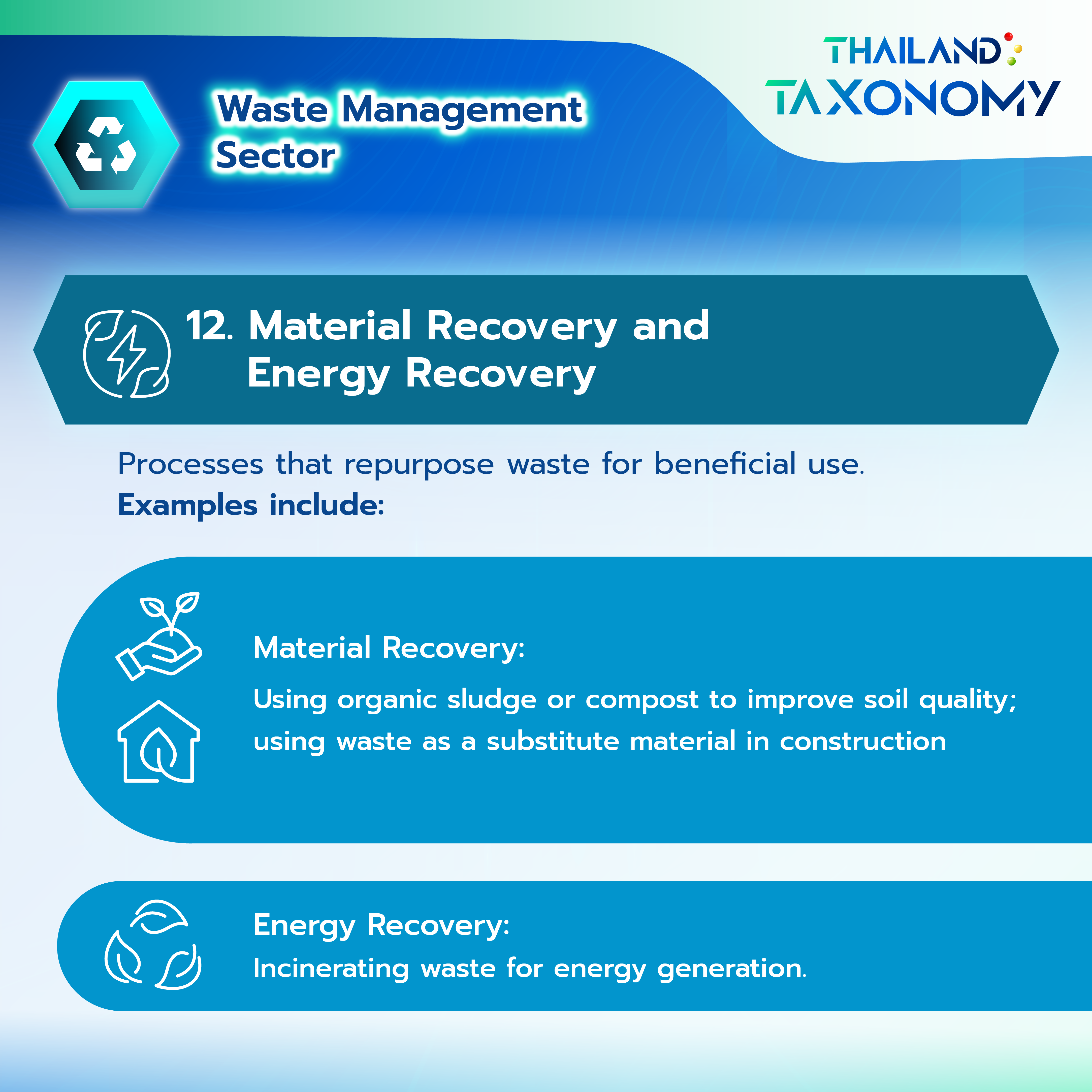 Waste Management Sector

THAILAND TAXONOMY

12. Material Recovery and Energy Recovery

Processes that repurpose waste for beneficial use.
Examples include:

Material Recovery:
Using organic sludge or compost to improve soil quality; using waste as a substitute material in construction

Energy Recovery:
Incinerating waste for energy generation.